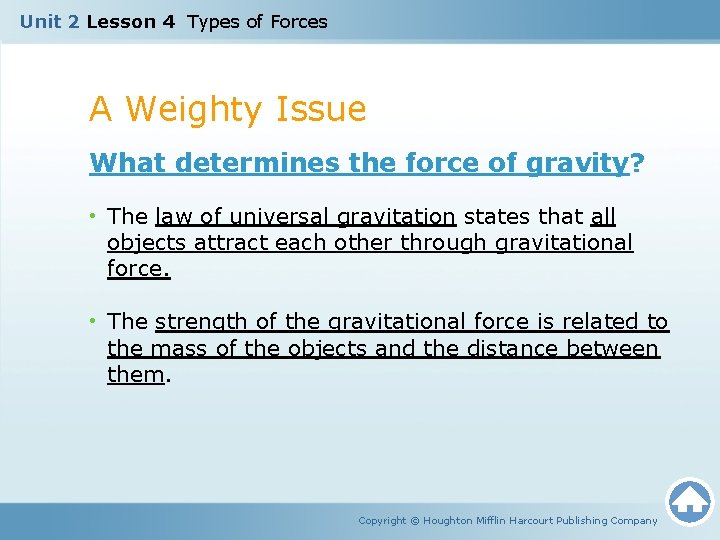 Unit 2 Lesson 4 Types of Forces

A Weighty Issue

What determines the force of gravity?

• The law of universal gravitation states that all objects attract each other through gravitational force.

• The strength of the gravitational force is related to the mass of the objects and the distance between them.

Copyright © Houghton Mifflin Harcourt Publishing Company